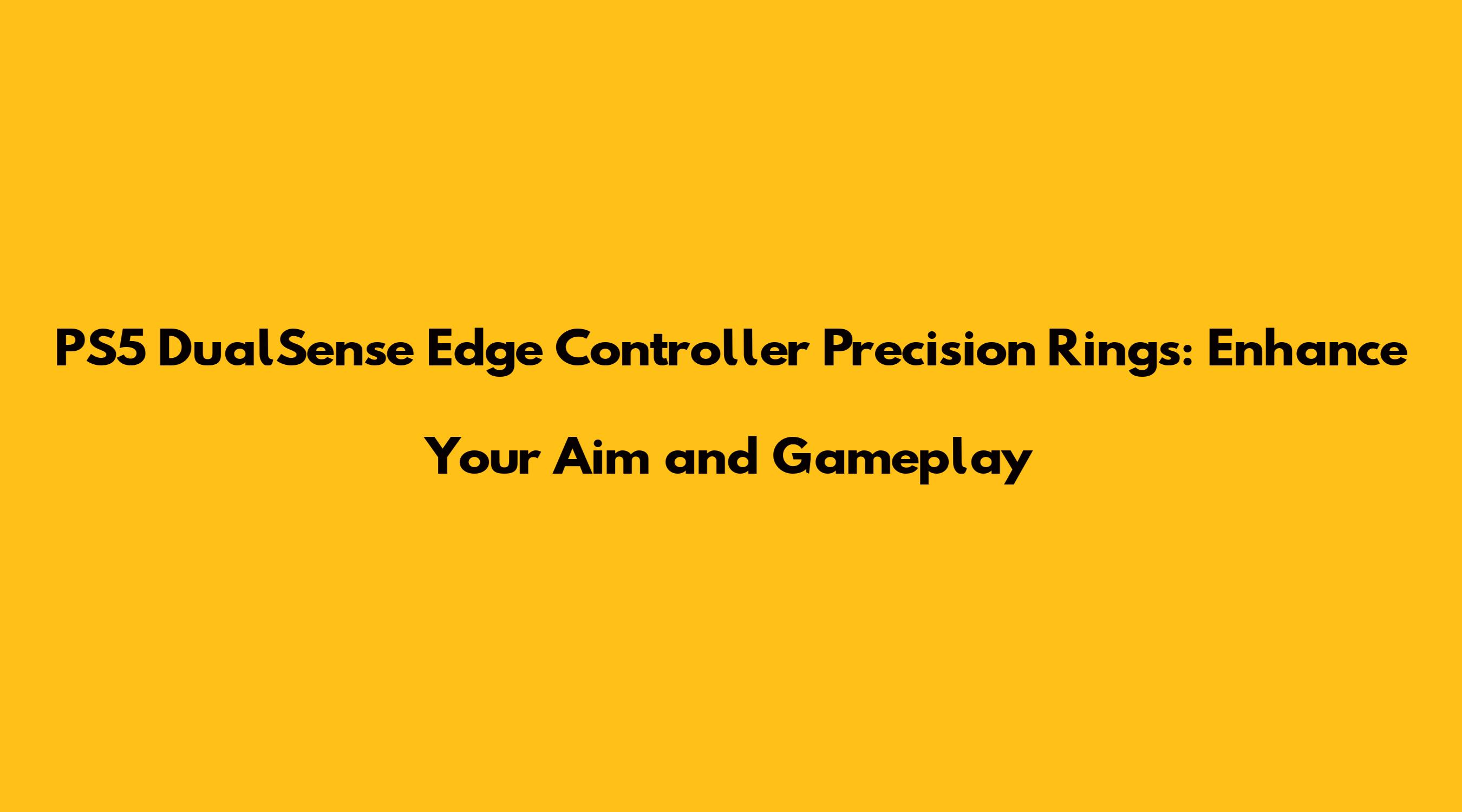 PS5 DualSense Edge Controller Precision Rings: Enhance Your Aim and Gameplay